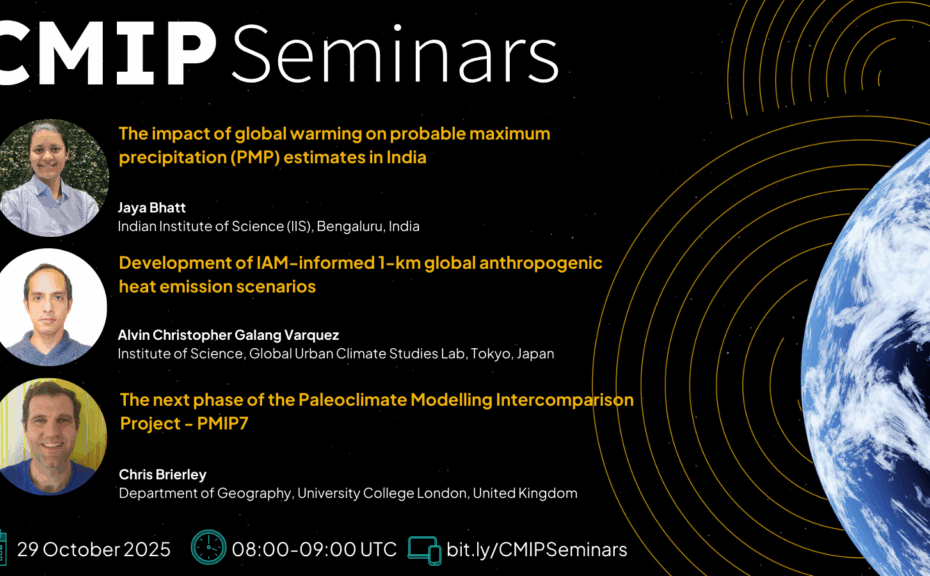 CMIP Seminars

The impact of global warming on probable maximum precipitation (PMP) estimates in India

Jaya Bhatt
Indian Institute of Science (IIS), Bengaluru, India

Development of IAM-informed 1-km global anthropogenic heat emission scenarios

Alvin Christopher Galang Varquez
Institute of Science, Global Urban Climate Studies Lab, Tokyo, Japan

The next phase of the Paleoclimate Modelling Intercomparison Project - PMIP7

Chris Brierley
Department of Geography, University College London, United Kingdom

29 October 2025 08:00-09:00 UTC bit.ly/CMIPSeminars